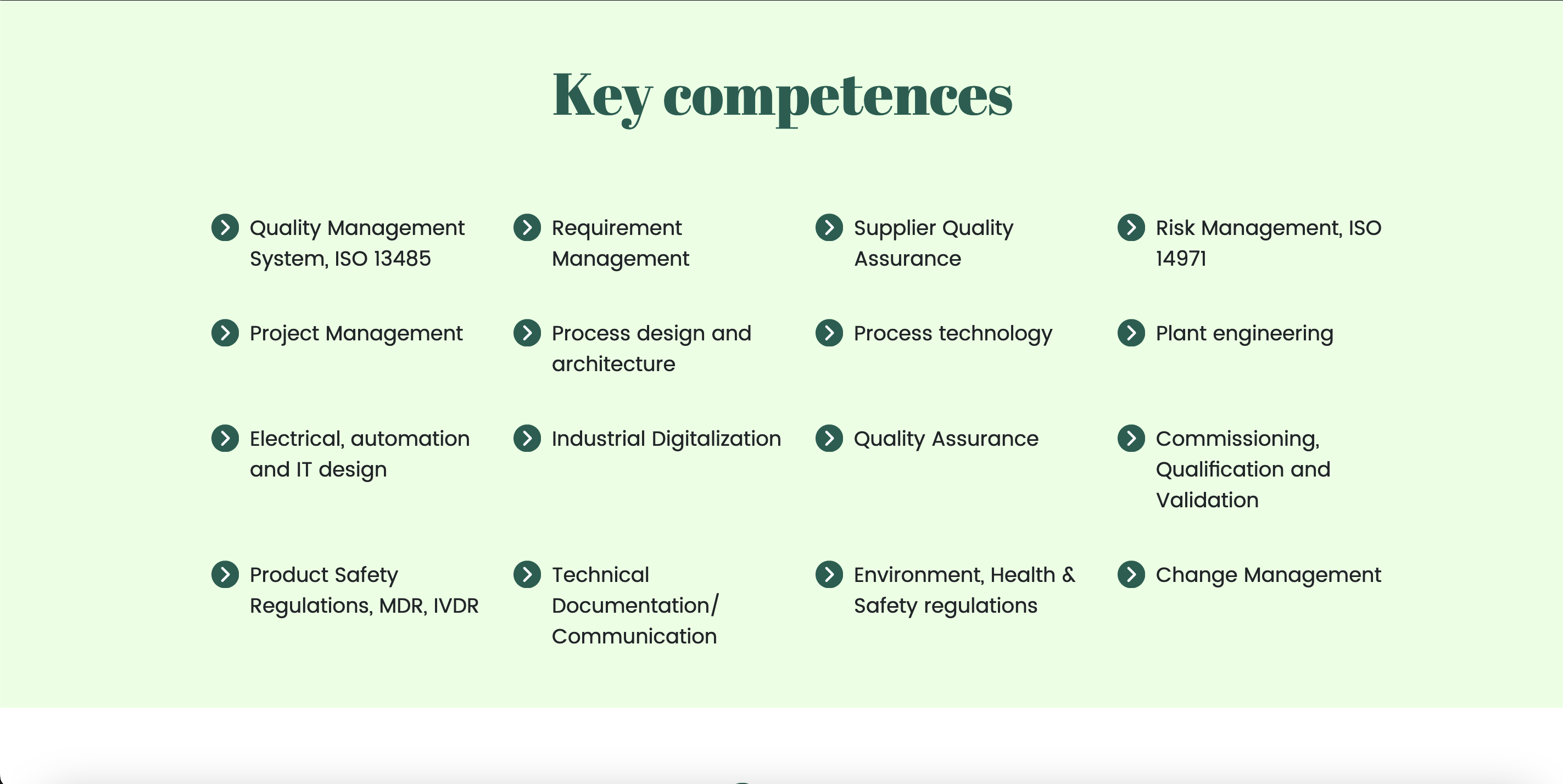 Key competences

Quality Management System, ISO 13485

Requirement Management

Supplier Quality Assurance

Risk Management, ISO 14971

Project Management

Process design and architecture

Process technology

Plant engineering

Electrical, automation and IT design

Industrial Digitalization

Quality Assurance

Commissioning, Qualification and Validation

Product Safety Regulations, MDR, IVDR

Technical Documentation/ Communication

Environment, Health & Safety regulations

Change Management